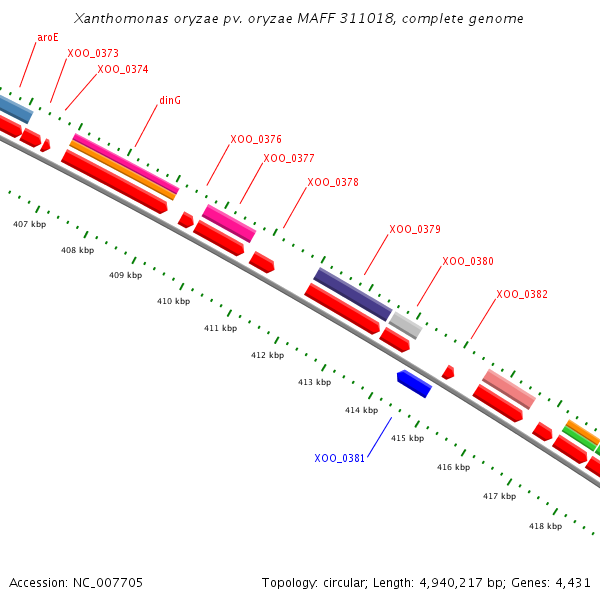 Xanthomonas oryzae pv. oryzae MAFF 311018, complete genome

aroE
XOO_0373
XOO_0374
dinG
XOO_0376
XOO_0377
XOO_0378
XOO_0379
XOO_0380
XOO_0382

407 kbp
408 kbp
409 kbp
410 kbp
411 kbp
412 kbp
413 kbp
414 kbp
415 kbp
416 kbp
417 kbp
418 kbp

XOO_0381

Accession: NC_007705

Topology: circular; Length: 4,940,217 bp; Genes: 4,431